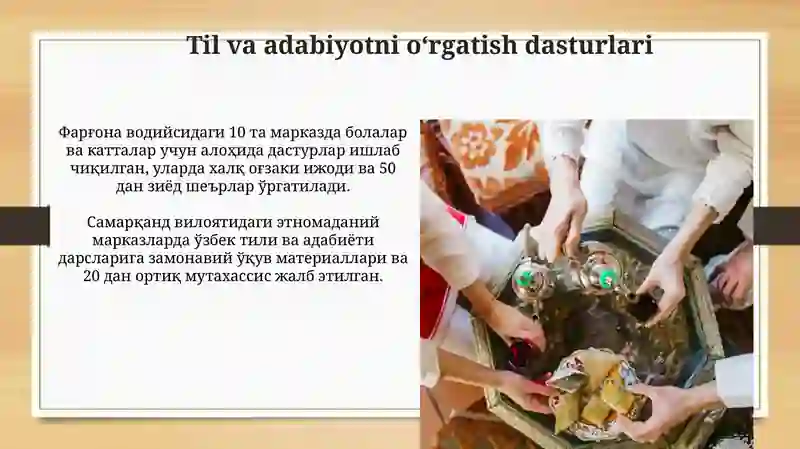 Til va adabiyotni oʻrgatish dasturlari

Фарғона водийсидаги 10 та марказда болалар ва катталар учун алоҳида дастурлар ишлаб чиқилган, уларда халқ оғзаки ижоди ва 50 дан зиёд шеърлар ўргатилади.

Самарқанд вилоятидаги этномаданий марказларда ўзбек тили ва адабиёти дарсларига замонавий ўқув материаллари ва 20 дан ортиқ мутахассис жалб этилган.